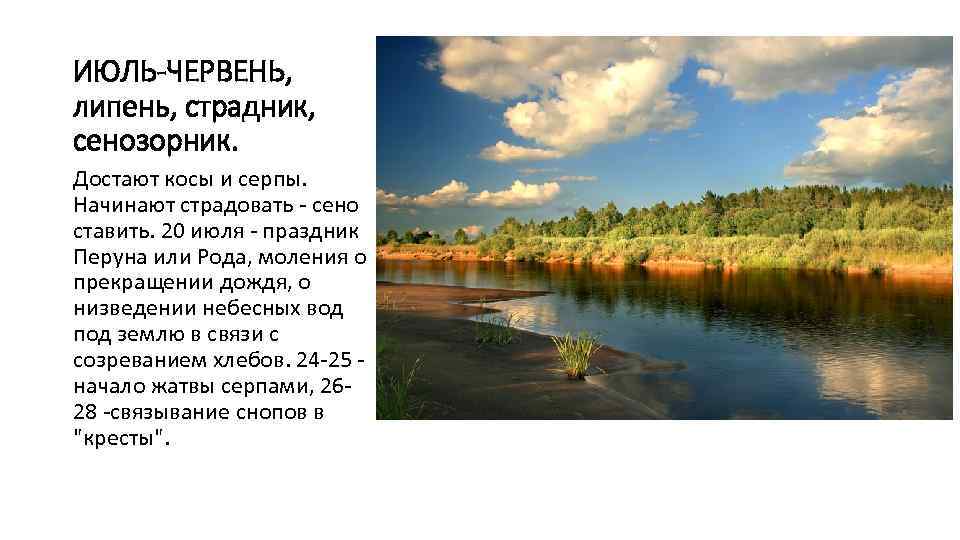 ИЮЛЬ-ЧЕРВЕНЬ, липень, страдник, сенозорник.

Достают косы и серпы. Начинают страдовать - сено ставить. 20 июля - праздник Перуна или Рода, моления о прекращении дождя, о низведении небесных вод под землю в связи с созреванием хлебов. 24-25 - начало жатвы серпами, 26-28 -связывание снопов в "кресты".